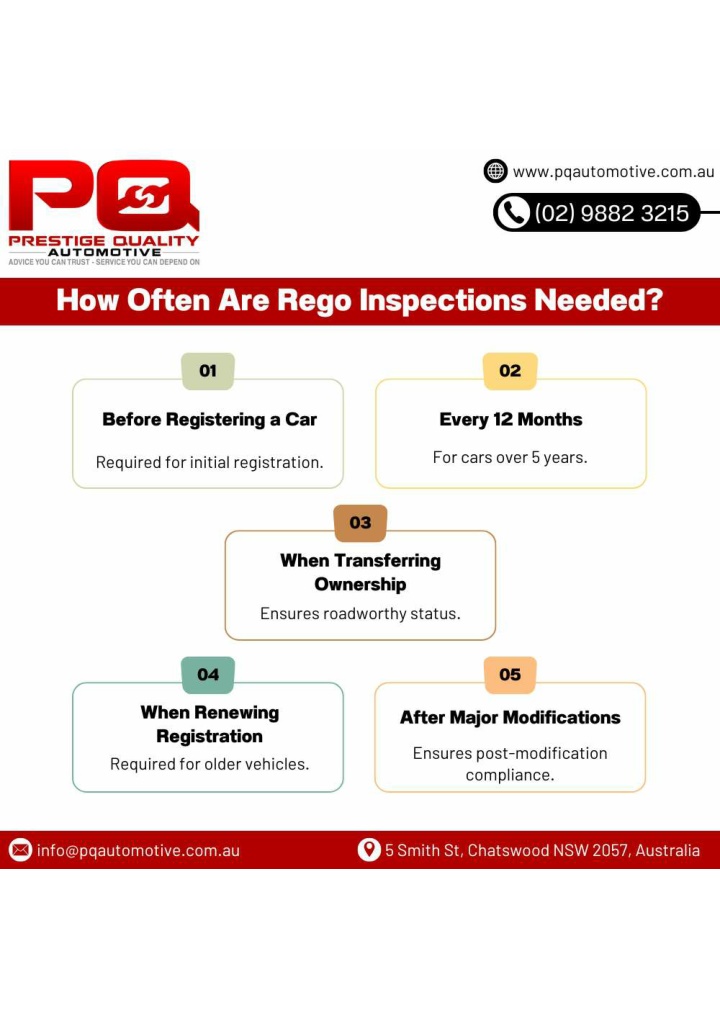 PQ
PRESTIGE QUALITY
AUTOMOTIVE
ADVICE YOU CAN TRUST - SERVICE YOU CAN DEPEND ON

www.pqautomotive.com.au
(02) 9882 3215

How Often Are Rego Inspections Needed?

01
Before Registering a Car
Required for initial registration.

02
Every 12 Months
For cars over 5 years.

03
When Transferring Ownership
Ensures roadworthy status.

04
When Renewing Registration
Required for older vehicles.

05
After Major Modifications
Ensures post-modification compliance.

info@pqautomotive.com.au
5 Smith St, Chatswood NSW 2057, Australia